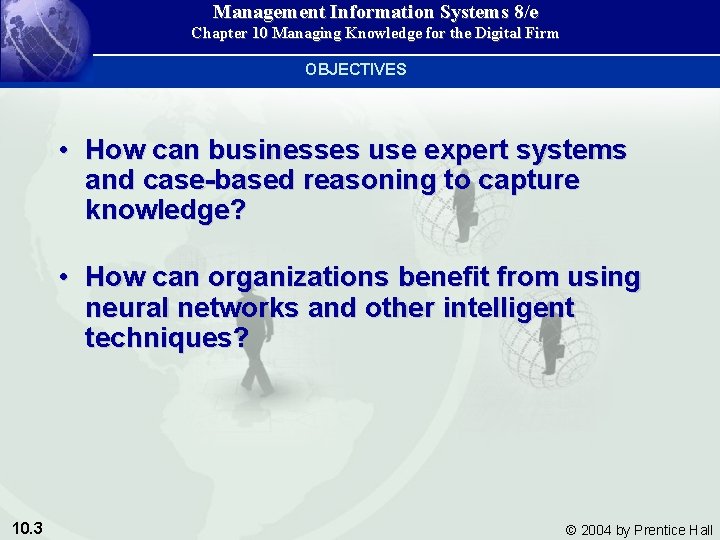 Management Information Systems 8/e
Chapter 10 Managing Knowledge for the Digital Firm

OBJECTIVES

• How can businesses use expert systems and case-based reasoning to capture knowledge?

• How can organizations benefit from using neural networks and other intelligent techniques?

10.3

© 2004 by Prentice Hall